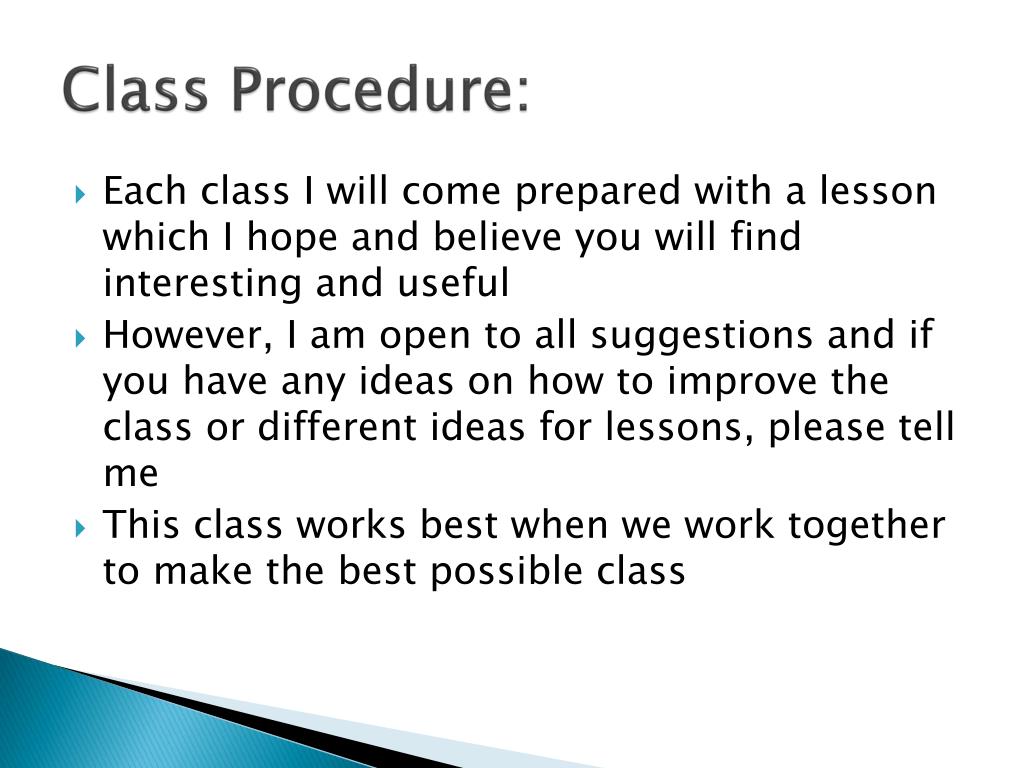 Class Procedure:

Each class I will come prepared with a lesson which I hope and believe you will find interesting and useful

However, I am open to all suggestions and if you have any ideas on how to improve the class or different ideas for lessons, please tell me

This class works best when we work together to make the best possible class